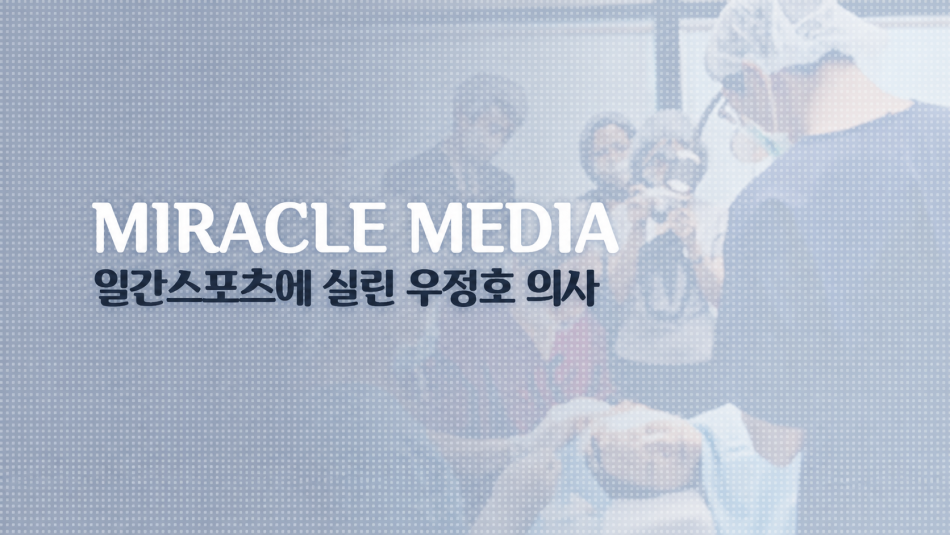 MIRACLE MEDIA
일간스포츠에 실린 우정호 의사